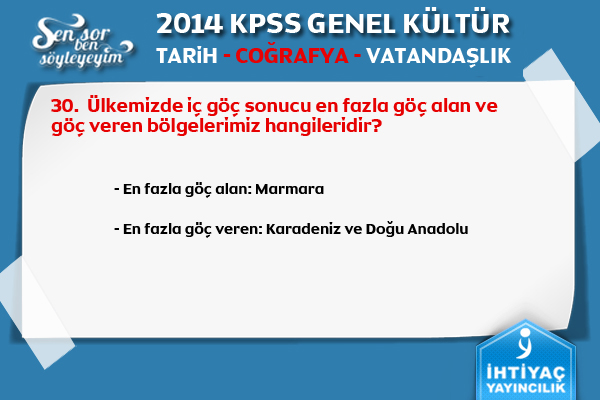 Sen sor ben söyleyeyim

2014 KPSS GENEL KÜLTÜR
TARİH - COĞRAFYA - VATANDAŞLIK

30. Ülkemizde iç göç sonucu en fazla göç alan ve göç veren bölgelerimiz hangileridir?

- En fazla göç alan: Marmara

- En fazla göç veren: Karadeniz ve Doğu Anadolu

İHTİYAÇ YAYINCILIK